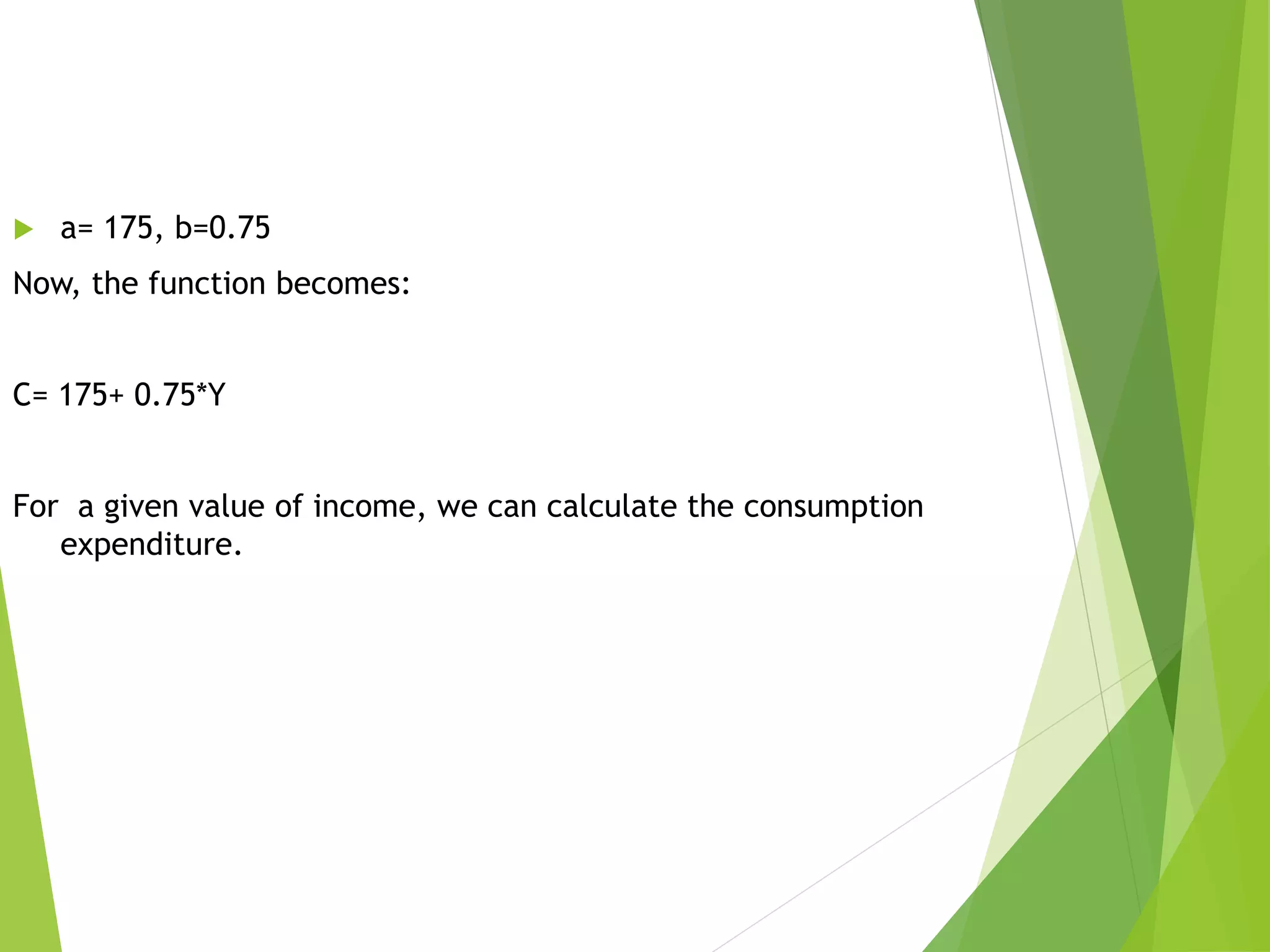 a= 175, b=0.75

Now, the function becomes:

C= 175+ 0.75*Y

For a given value of income, we can calculate the consumption expenditure.